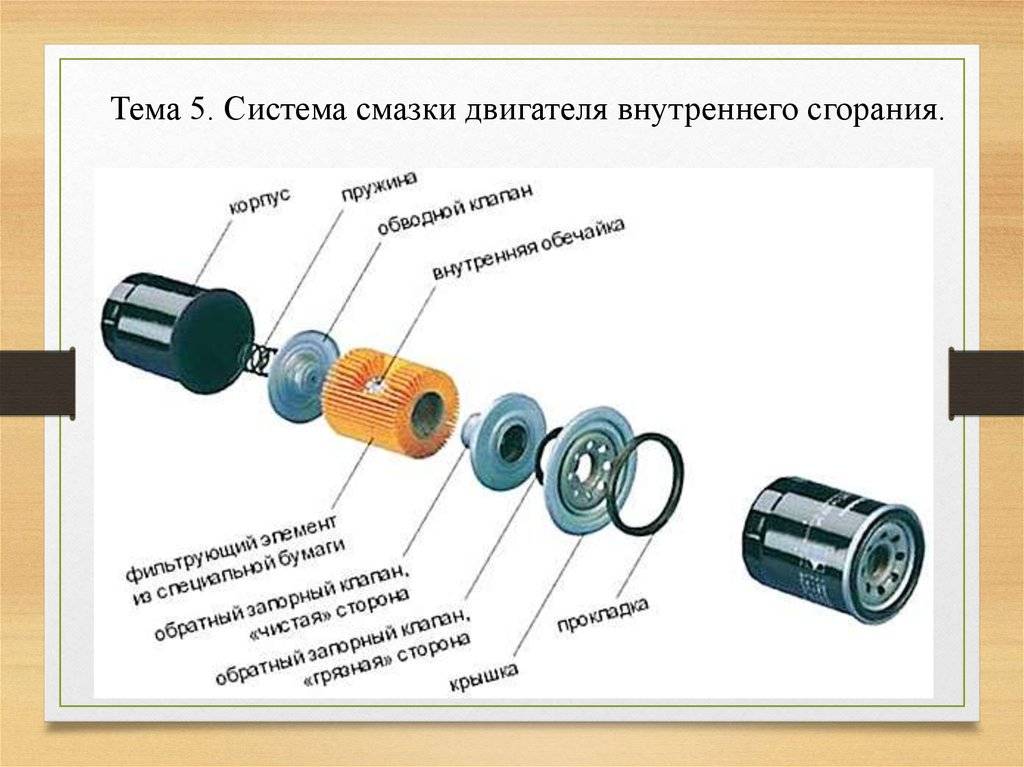 Тема 5. Система смазки двигателя внутреннего сгорания.

корпус
пружина
обводной клапан
внутренняя обечайка

фильтрующий элемент из специальной бумаги
обратный запорный клапан, «чистая» сторона
обратный запорный клапан, «грязная» сторона
крышка
прокладка